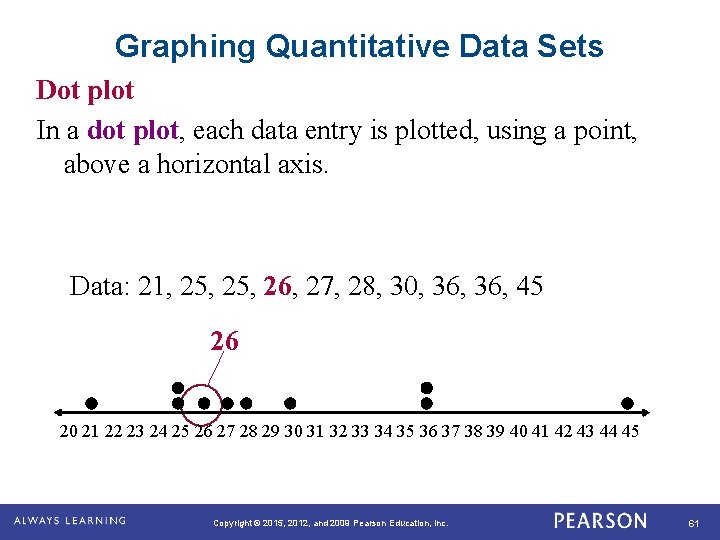 Graphing Quantitative Data Sets

Dot plot

In a dot plot, each data entry is plotted, using a point, above a horizontal axis.

Data: 21, 25, 25, 26, 27, 28, 30, 36, 36, 45

26

20 21 22 23 24 25 26 27 28 29 30 31 32 33 34 35 36 37 38 39 40 41 42 43 44 45

ALWAYS LEARNING Copyright © 2015, 2012, and 2009 Pearson Education, Inc. PEARSON 61